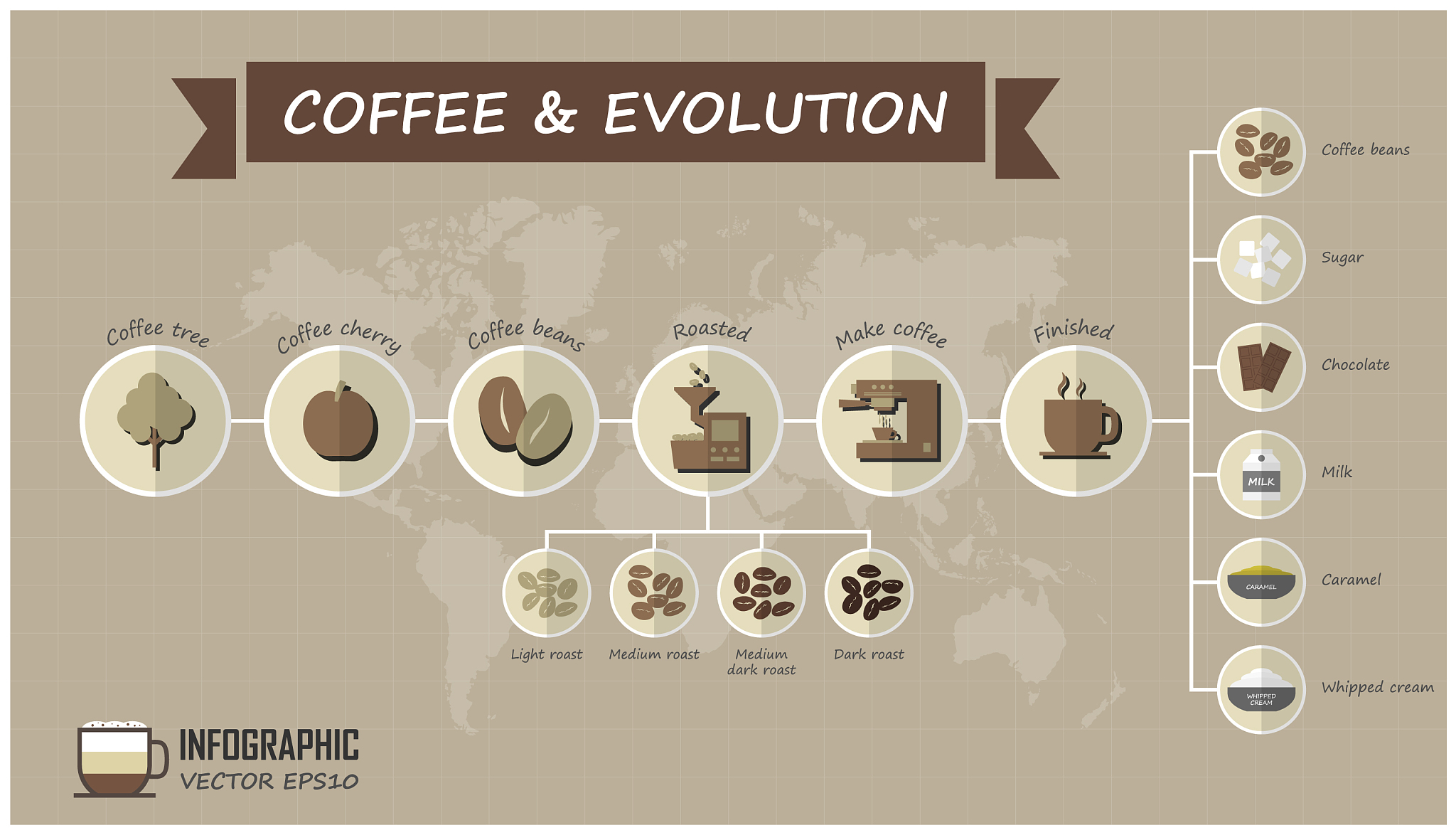 COFFEE & EVOLUTION

Coffee tree

Coffee cherry

Coffee beans

Roasted

Make coffee

Finished

Light roast

Medium roast

Medium dark roast

Dark roast

Coffee beans

Sugar

Chocolate

MILK

Milk

CARAMEL

Caramel

WHIPPED CREAM

Whipped cream

INFOGRAPHIC
VECTOR EPS10